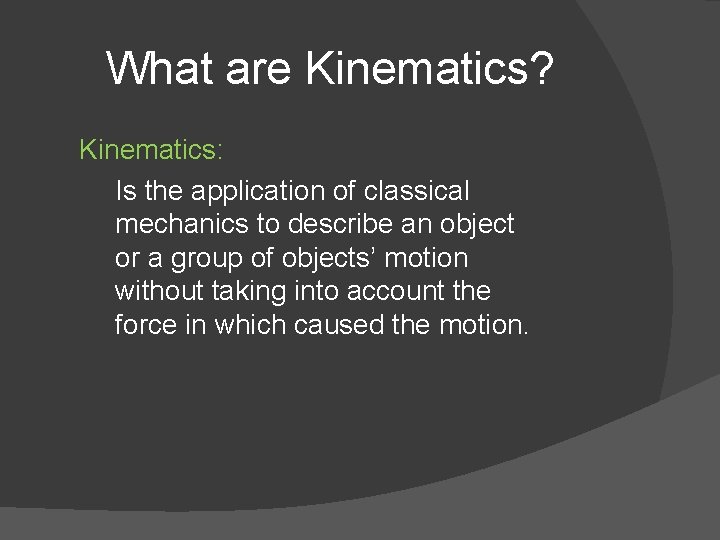 What are Kinematics?

Kinematics:

Is the application of classical mechanics to describe an object or a group of objects’ motion without taking into account the force in which caused the motion.